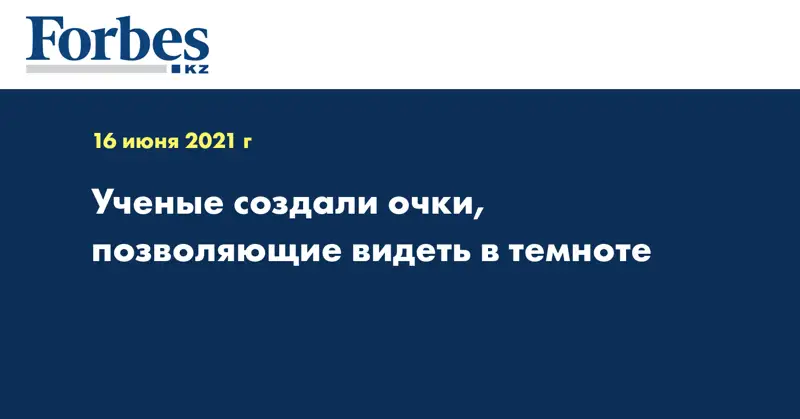 Forbes
KZ

16 июня 2021 г

Ученые создали очки, позволяющие видеть в темноте